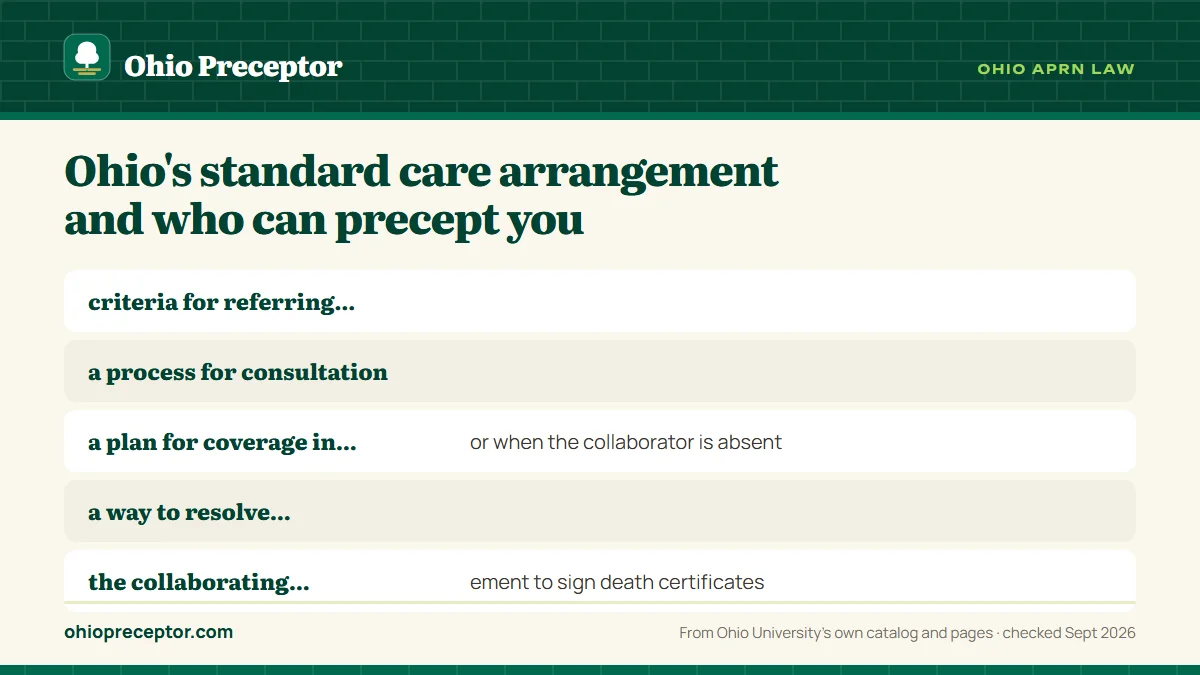 Ohio Preceptor

OHIO APRN LAW

Ohio's standard care arrangement and who can precept you

criteria for referring...

a process for consultation

a plan for coverage in... or when the collaborator is absent

a way to resolve...

the collaborating... ement to sign death certificates

ohiopreceptor.com

From Ohio University's own catalog and pages · checked Sept 2026